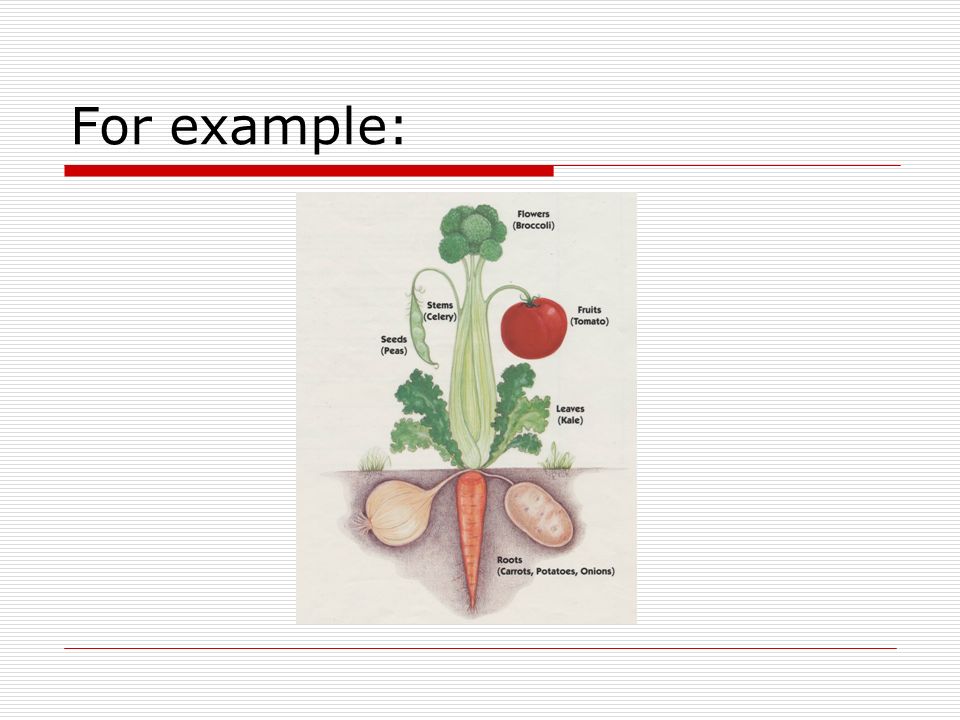 For example:

Flowers
(Broccoli)

Stems
(Celery)

Fruits
(Tomato)

Seeds
(Peas)

Leaves
(Kale)

Roots
(Carrots, Potatoes, Onions)